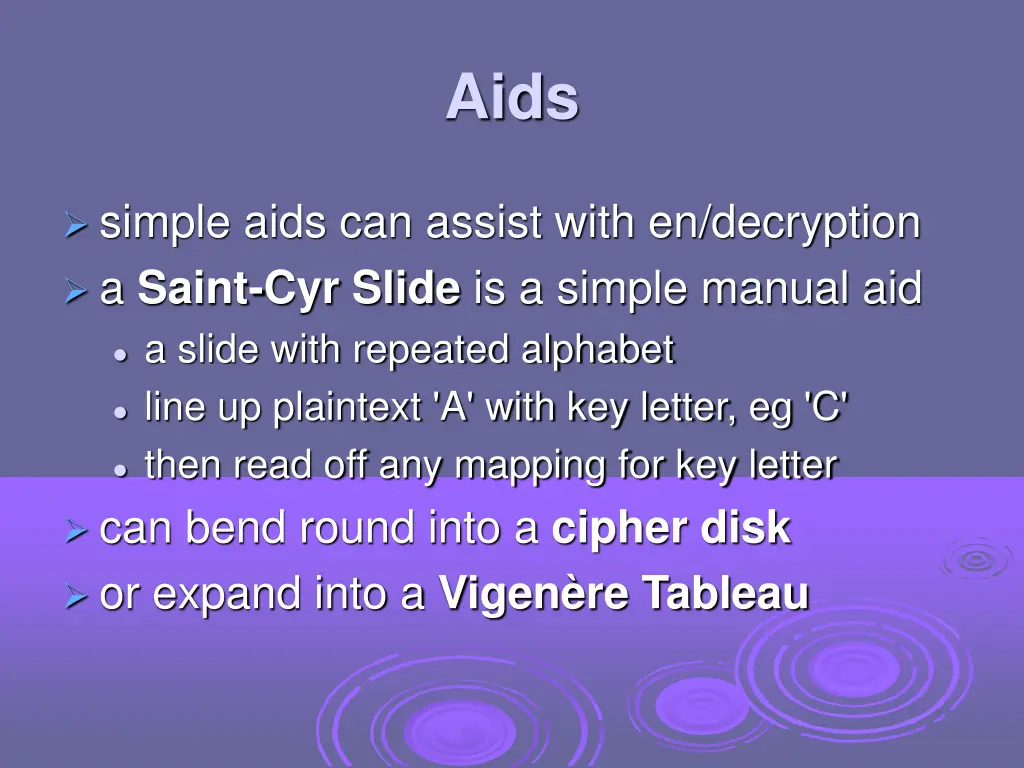 Aids

simple aids can assist with en/decryption

a Saint-Cyr Slide is a simple manual aid

a slide with repeated alphabet

line up plaintext 'A' with key letter, eg 'C'

then read off any mapping for key letter

can bend round into a cipher disk

or expand into a Vigenère Tableau